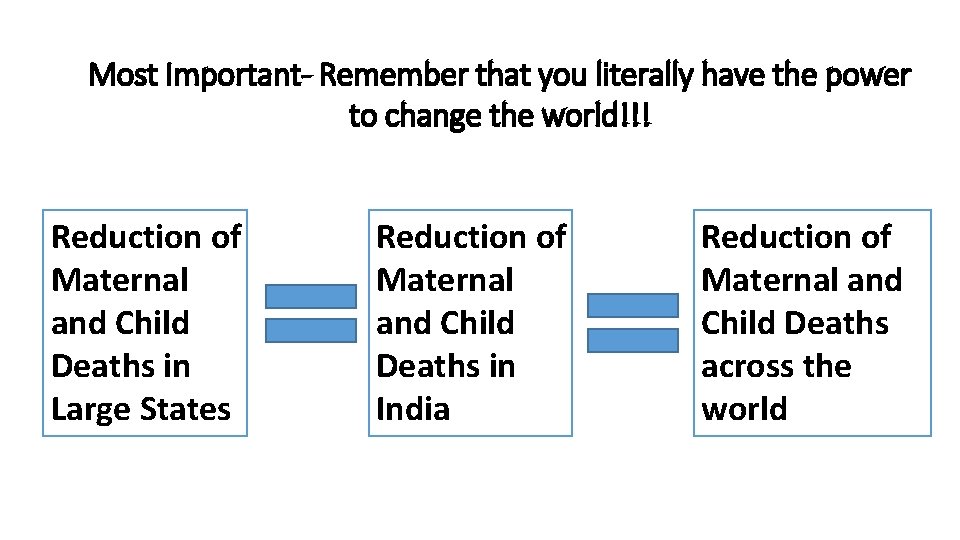 Most Important- Remember that you literally have the power to change the world!!!

Reduction of Maternal and Child Deaths in Large States

Reduction of Maternal and Child Deaths in India

Reduction of Maternal and Child Deaths across the world